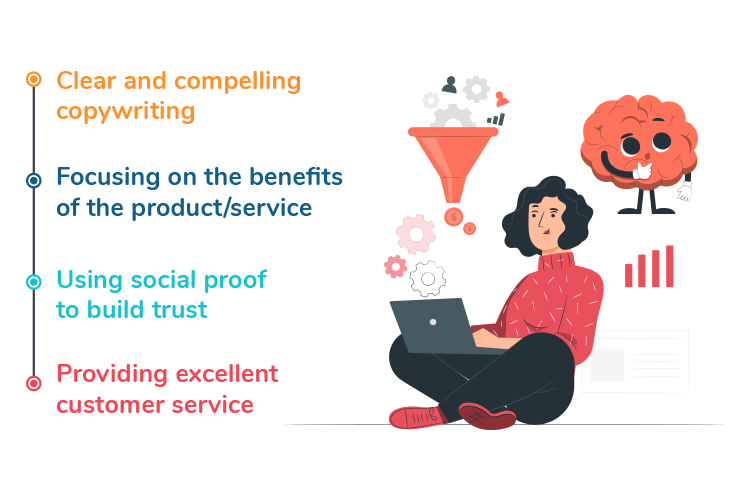 Clear and compelling copywriting

Focusing on the benefits of the product/service

Using social proof to build trust

Providing excellent customer service